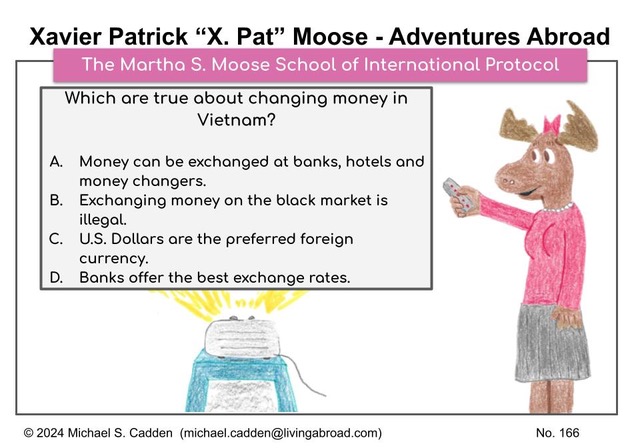 Xavier Patrick “X. Pat” Moose - Adventures Abroad

The Martha S. Moose School of International Protocol

Which are true about changing money in Vietnam?

A. Money can be exchanged at banks, hotels and money changers.
B. Exchanging money on the black market is illegal.
C. U.S. Dollars are the preferred foreign currency.
D. Banks offer the best exchange rates.

© 2024 Michael S. Cadden (michael.cadden@livingabroad.com)

No. 166